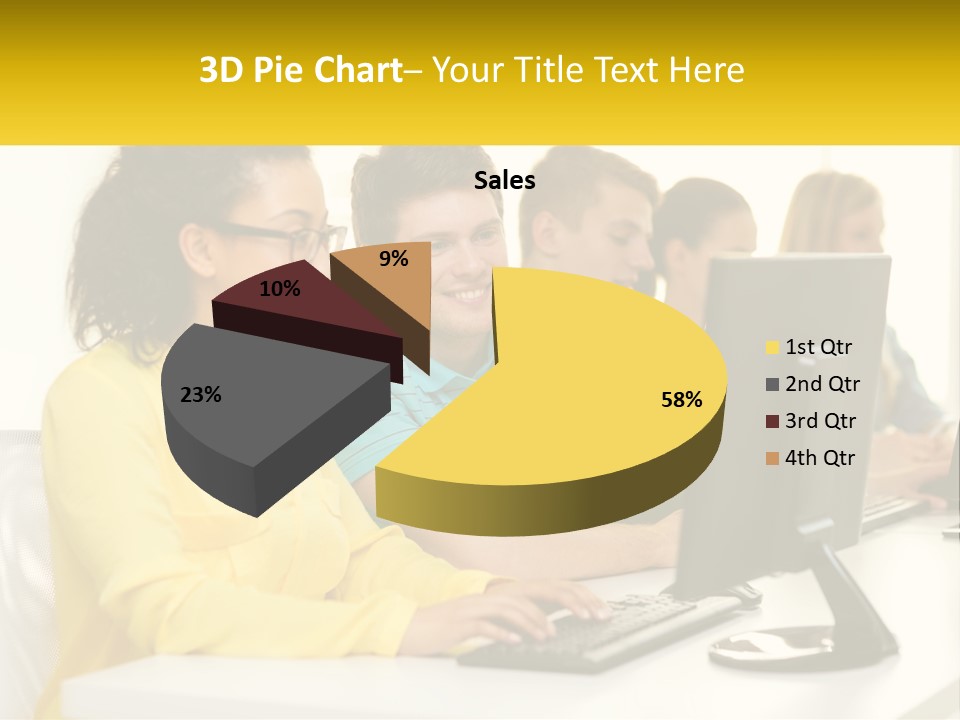 3D Pie Chart– Your Title Text Here

Sales

9%
10%
23%
58%

1st Qtr
2nd Qtr
3rd Qtr
4th Qtr